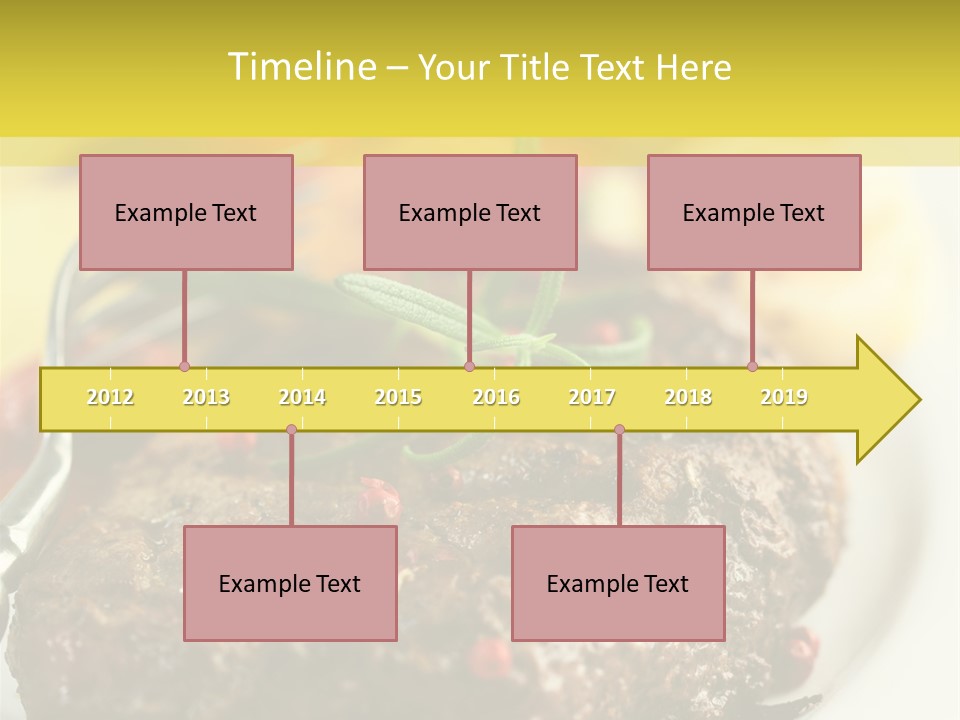 Timeline – Your Title Text Here

Example Text

Example Text

Example Text

2012 2013 2014 2015 2016 2017 2018 2019

Example Text

Example Text